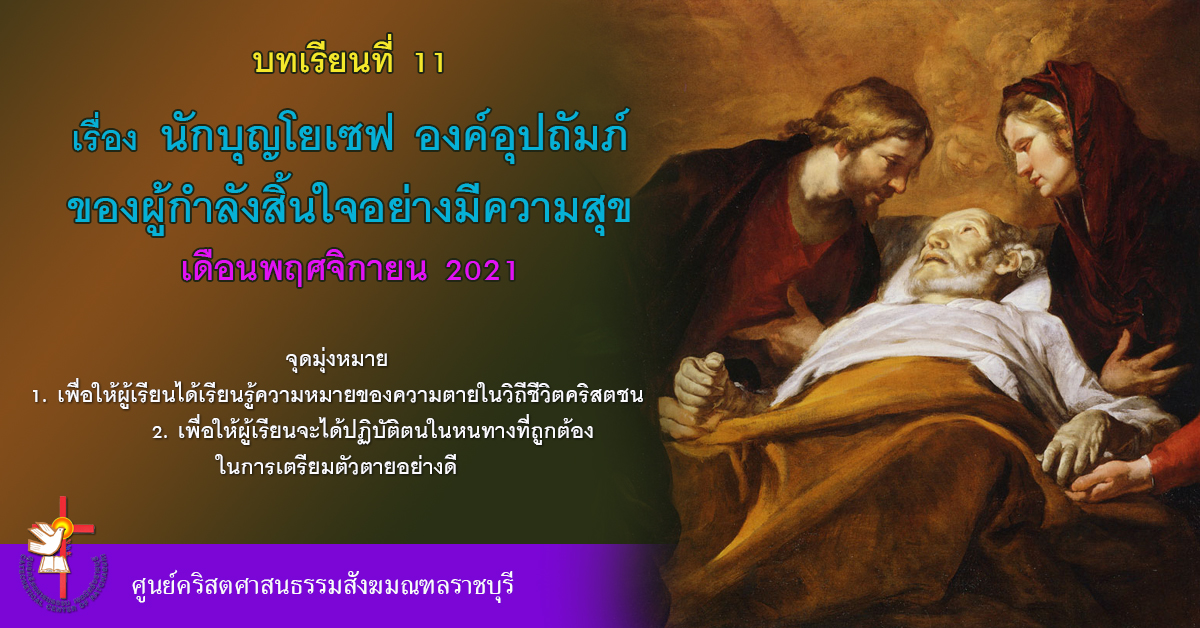 บทเรียนที่ 11

เรื่อง นักบุญโยเซฟ องค์อุปถัมภ์ ของผู้กำลังสิ้นใจอย่างมีความสุข

เดือนพฤศจิกายน 2021

จุดมุ่งหมาย

1. เพื่อให้ผู้เรียนได้เรียนรู้ความหมายของความตายในวิถีชีวิตคริสตชน

2. เพื่อให้ผู้เรียนจะได้ปฏิบัติตนในหนทางที่ถูกต้อง ในการเตรียมตัวตายอย่างดี

ศูนย์คริสตศาสนธรรมสังฆมณฑลราชบุรี